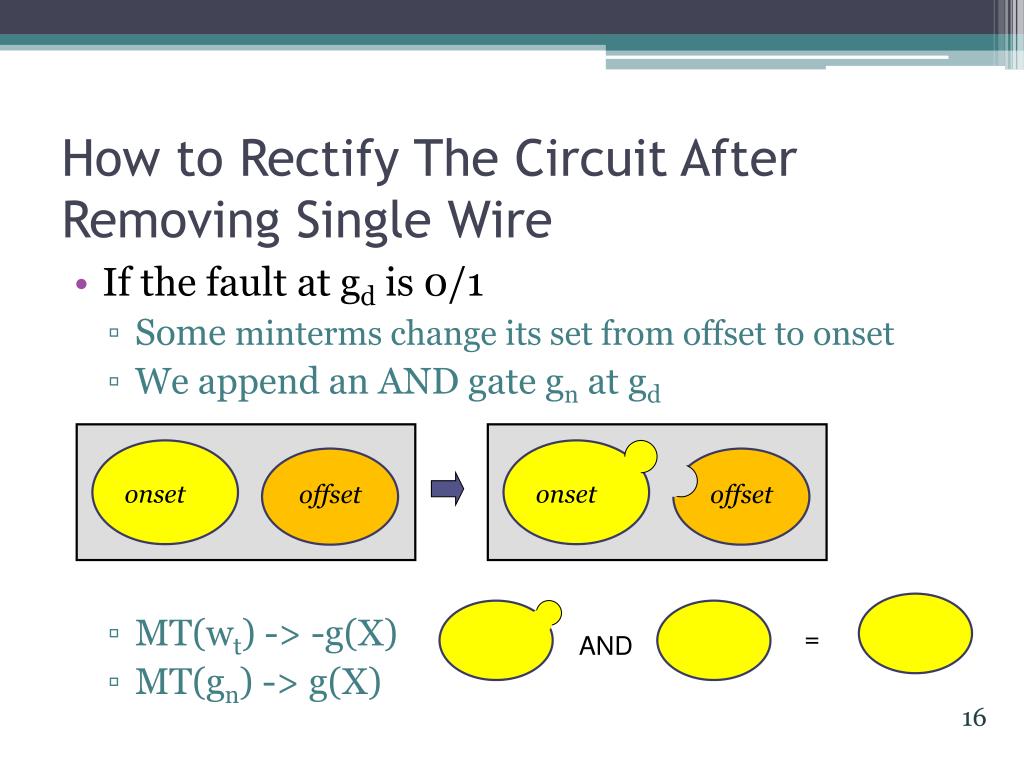 How to Rectify The Circuit After Removing Single Wire

• If the fault at $g_d$ is 0/1
▫ Some minterms change its set from offset to onset
▫ We append an AND gate $g_n$ at $g_d$

onset
offset
onset
offset

▫ MT($w_t$) -> -g(X)
▫ MT($g_n$) -> g(X)

AND
=

16